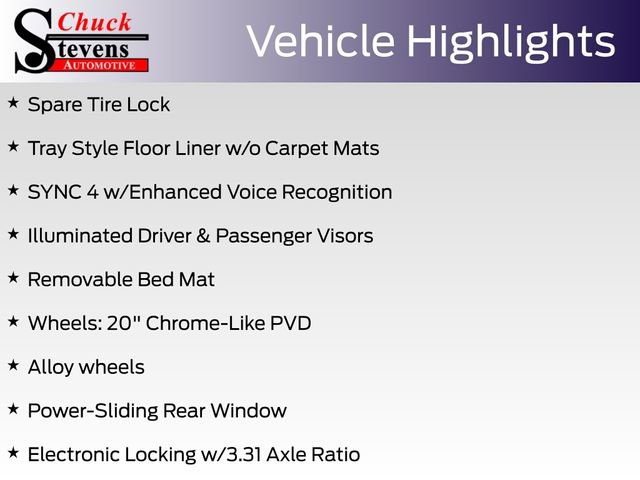 Chuck Stevens AUTOMOTIVE

Vehicle Highlights

★ Spare Tire Lock

★ Tray Style Floor Liner w/o Carpet Mats

★ SYNC 4 w/Enhanced Voice Recognition

★ Illuminated Driver & Passenger Visors

★ Removable Bed Mat

★ Wheels: 20" Chrome-Like PVD

★ Alloy wheels

★ Power-Sliding Rear Window

★ Electronic Locking w/3.31 Axle Ratio